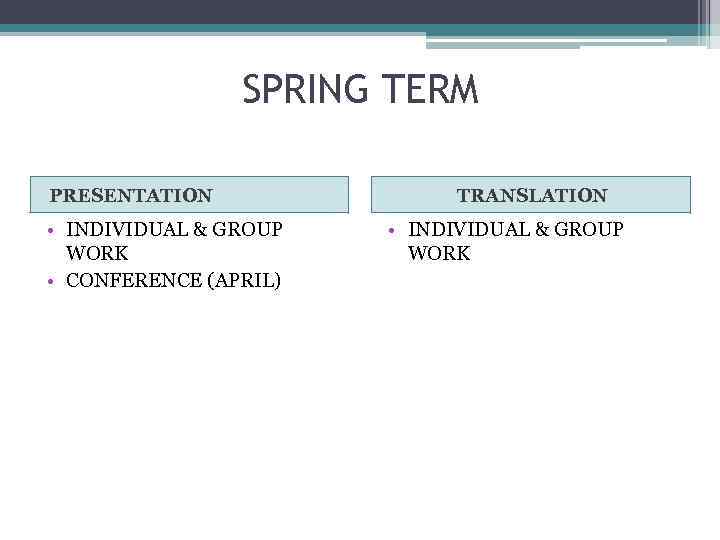 SPRING TERM

PRESENTATION

• INDIVIDUAL & GROUP WORK
• CONFERENCE (APRIL)

TRANSLATION

• INDIVIDUAL & GROUP WORK